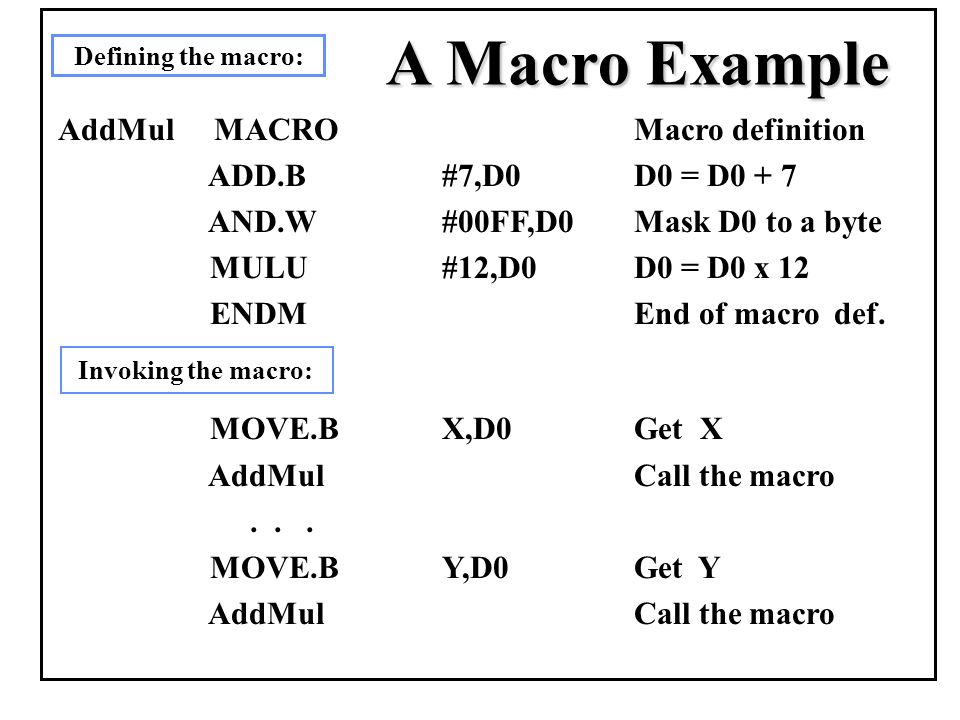 Defining the macro:

A Macro Example

AddMul MACRO Macro definition
ADD.B #7,D0 D0 = D0 + 7
AND.W #00FF,D0 Mask D0 to a byte
MULU #12,D0 D0 = D0 x 12
ENDM End of macro def.

Invoking the macro:

MOVE.B X,D0 Get X
AddMul Call the macro
. . .
MOVE.B Y,D0 Get Y
AddMul Call the macro